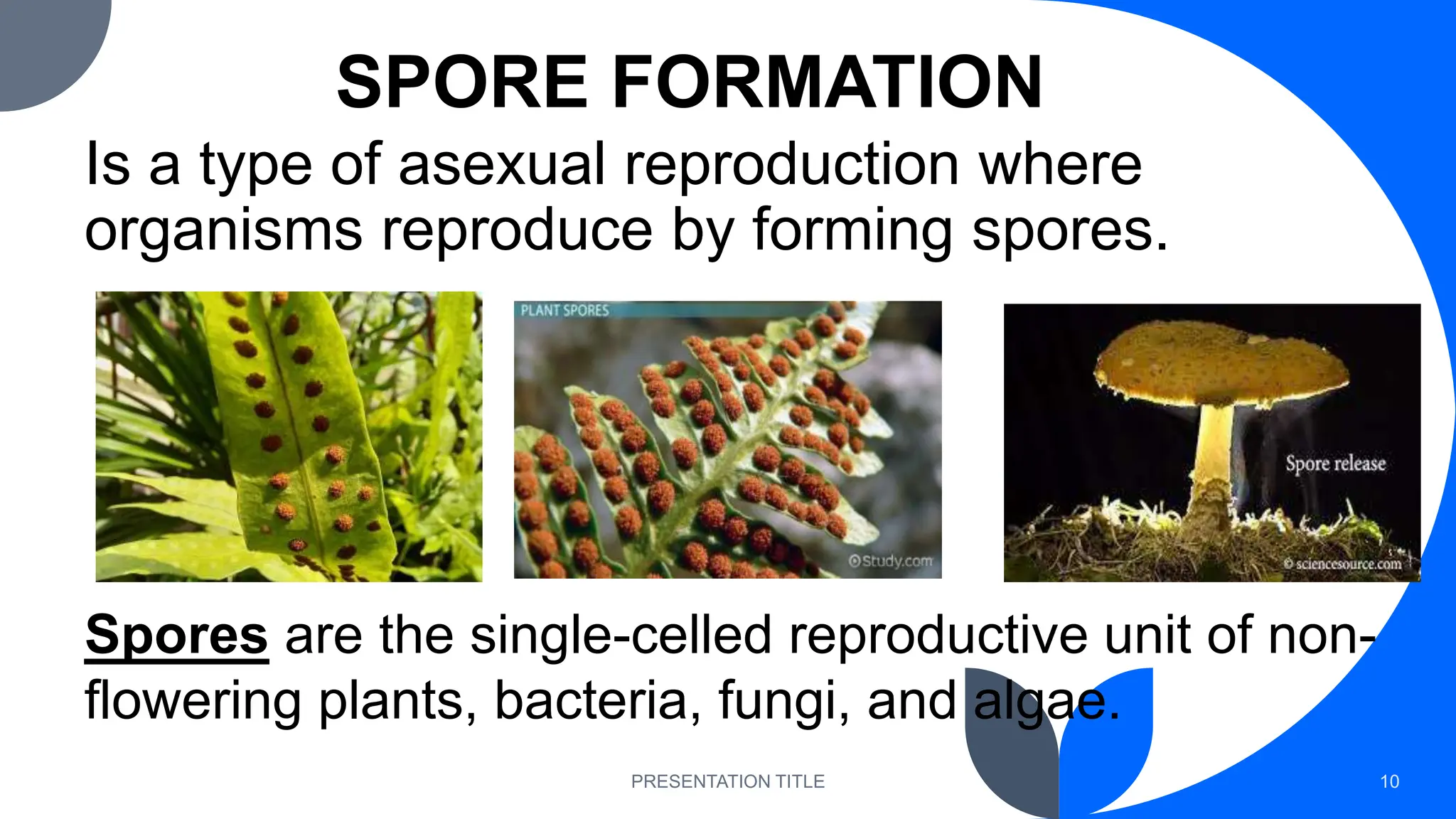 SPORE FORMATION

Is a type of asexual reproduction where organisms reproduce by forming spores.

PLANT SPORES

©Study.com

Spore release

© sciencesource.com

Spores are the single-celled reproductive unit of non-flowering plants, bacteria, fungi, and algae.

PRESENTATION TITLE

10